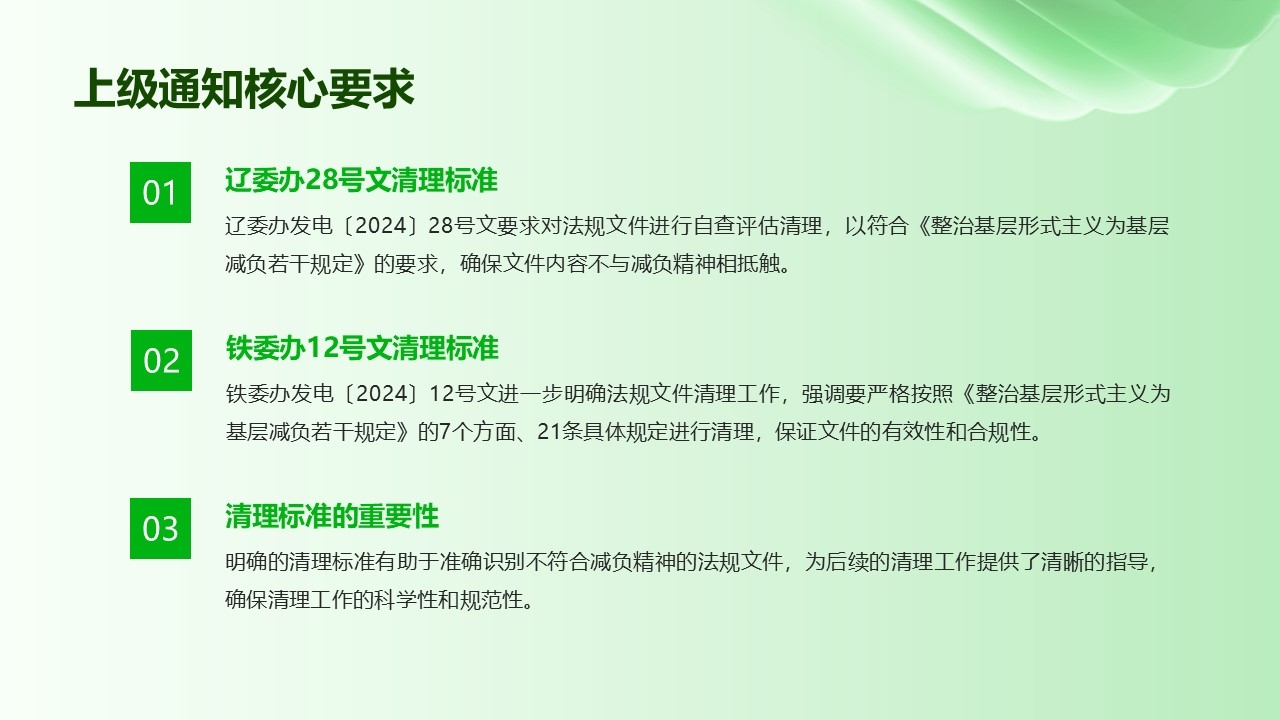 上级通知核心要求

01

辽委办28号文清理标准

辽委办发电〔2024〕28号文要求对法规文件进行自查评估清理，以符合《整治基层形式主义为基层减负若干规定》的要求，确保文件内容不与减负精神相抵触。

02

铁委办12号文清理标准

铁委办发电〔2024〕12号文进一步明确法规文件清理工作，强调要严格按照《整治基层形式主义为基层减负若干规定》的7个方面、21条具体规定进行清理，保证文件的有效性和合规性。

03

清理标准的重要性

明确的清理标准有助于准确识别不符合减负精神的法规文件，为后续的清理工作提供了清晰的指导，确保清理工作的科学性和规范性。